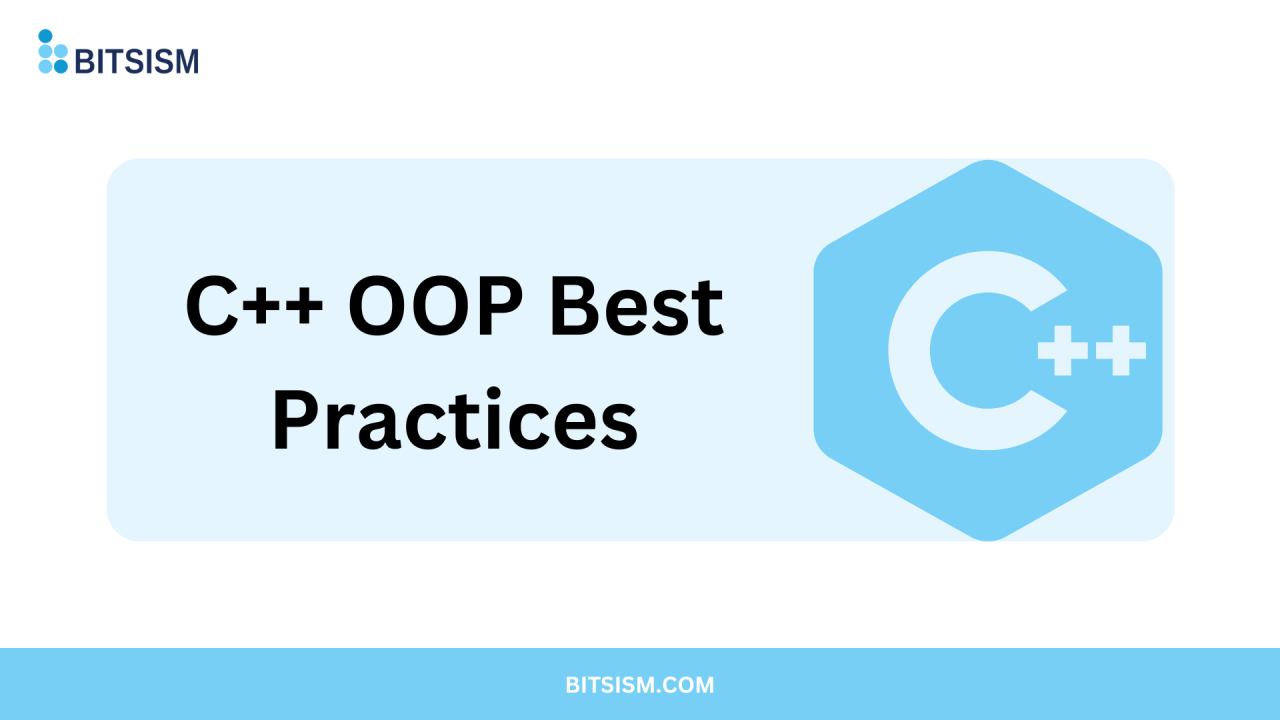 BITSISM

C++ OOP Best Practices

C++

BITSISM.COM